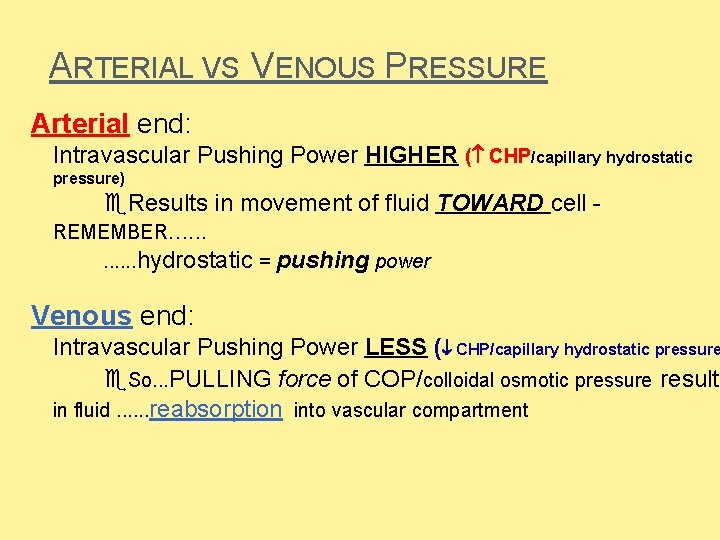 ARTERIAL VS VENOUS PRESSURE

Arterial end:

Intravascular Pushing Power HIGHER (↑CHP/capillary hydrostatic pressure)

Results in movement of fluid TOWARD cell - REMEMBER……

......hydrostatic = pushing power

Venous end:

Intravascular Pushing Power LESS (↓CHP/capillary hydrostatic pressure

So...PULLING force of COP/colloidal osmotic pressure result in fluid ......reabsorption into vascular compartment